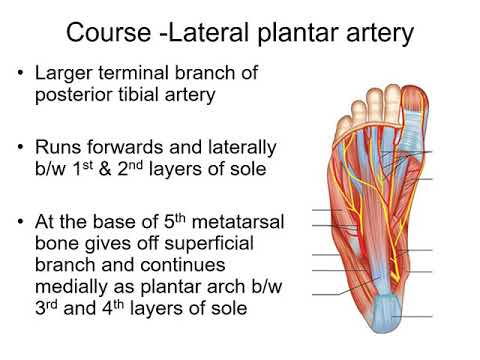 Course -Lateral plantar artery

• Larger terminal branch of posterior tibial artery

• Runs forwards and laterally b/w 1$^{st}$ & 2$^{nd}$ layers of sole

• At the base of 5$^{th}$ metatarsal bone gives off superficial branch and continues medially as plantar arch b/w 3$^{rd}$ and 4$^{th}$ layers of sole